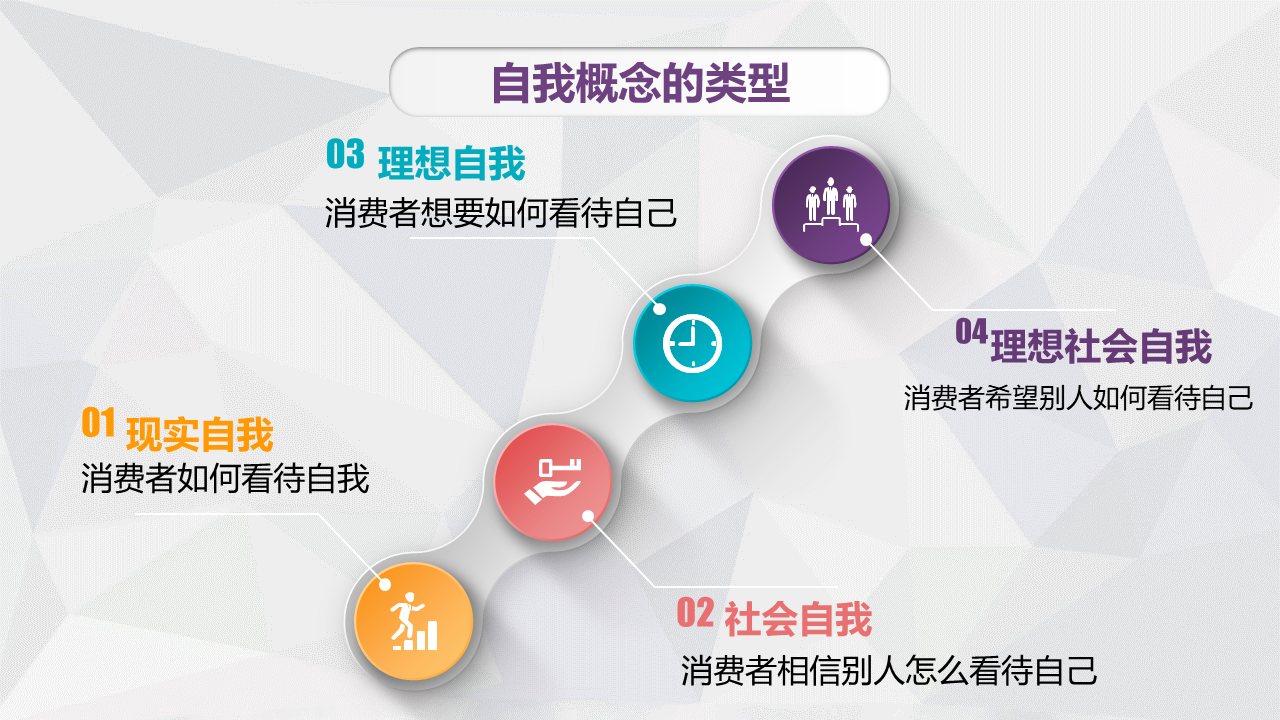 自我概念的类型

03 理想自我
消费者想要如何看待自己

04 理想社会自我
消费者希望别人如何看待自己

01 现实自我
消费者如何看待自我

02 社会自我
消费者相信别人怎么看待自己